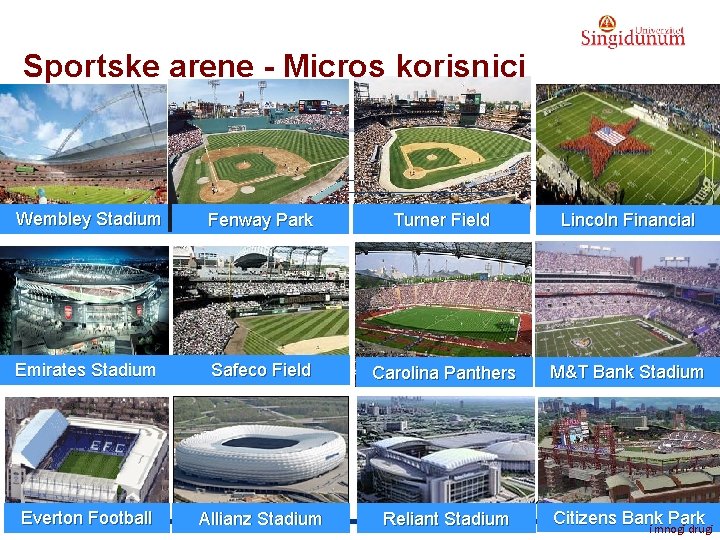 Univerzitet Singidunum

Sportske arene - Micros korisnici

Wembley Stadium

Fenway Park

Turner Field

Lincoln Financial

Emirates Stadium

Safeco Field

Carolina Panthers

M&T Bank Stadium

EFC

Everton Football

Allianz Stadium

Reliant Stadium

Citizens Bank Park

i mnogi drugi